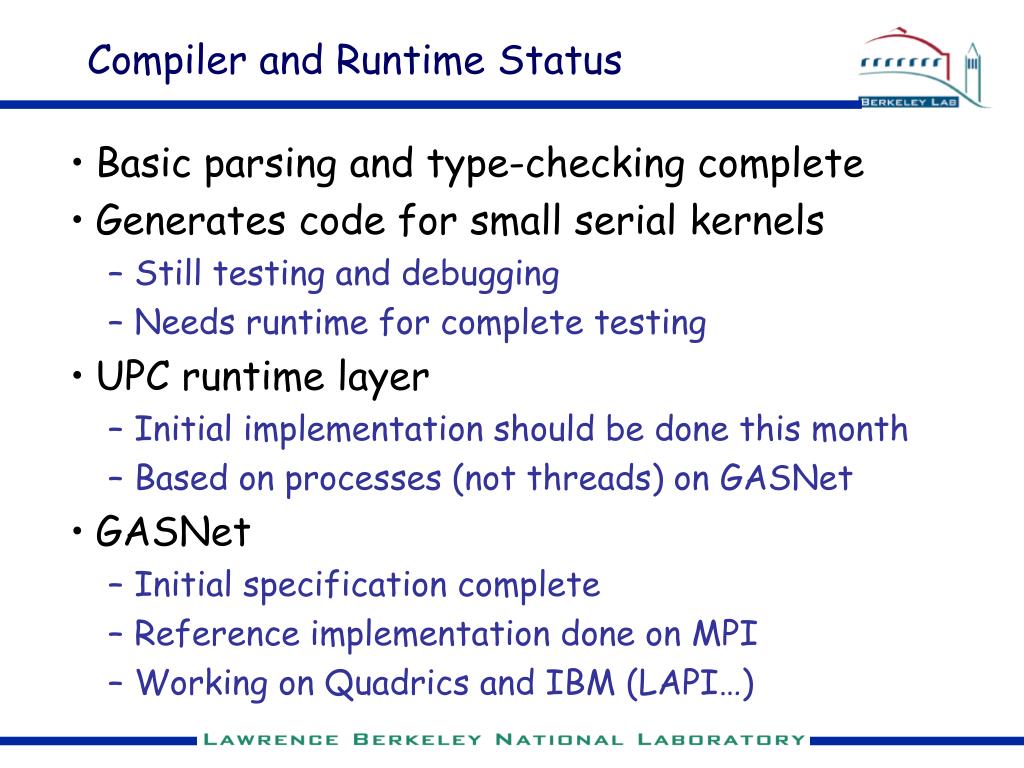 Compiler and Runtime Status

BERKELEY LAB

• Basic parsing and type-checking complete
• Generates code for small serial kernels
 – Still testing and debugging
 – Needs runtime for complete testing
• UPC runtime layer
 – Initial implementation should be done this month
 – Based on processes (not threads) on GASNet
• GASNet
 – Initial specification complete
 – Reference implementation done on MPI
 – Working on Quadrics and IBM (LAPI…)

LAWRENCE BERKELEY NATIONAL LABORATORY